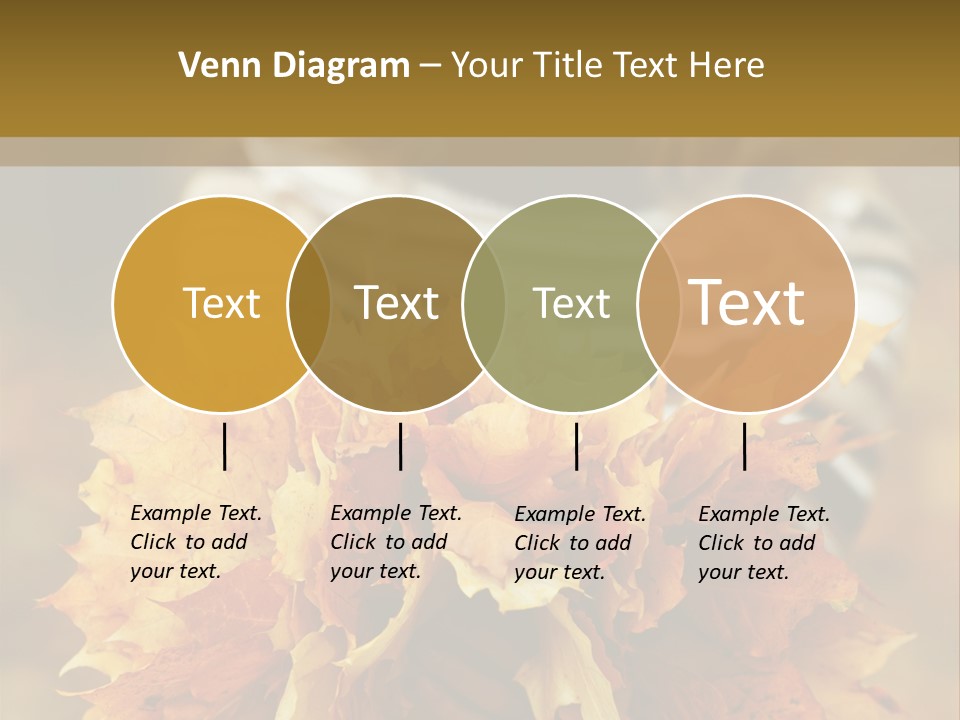 Venn Diagram – Your Title Text Here

Text

Text

Text

Text

Example Text. Click to add your text.

Example Text. Click to add your text.

Example Text. Click to add your text.

Example Text. Click to add your text.